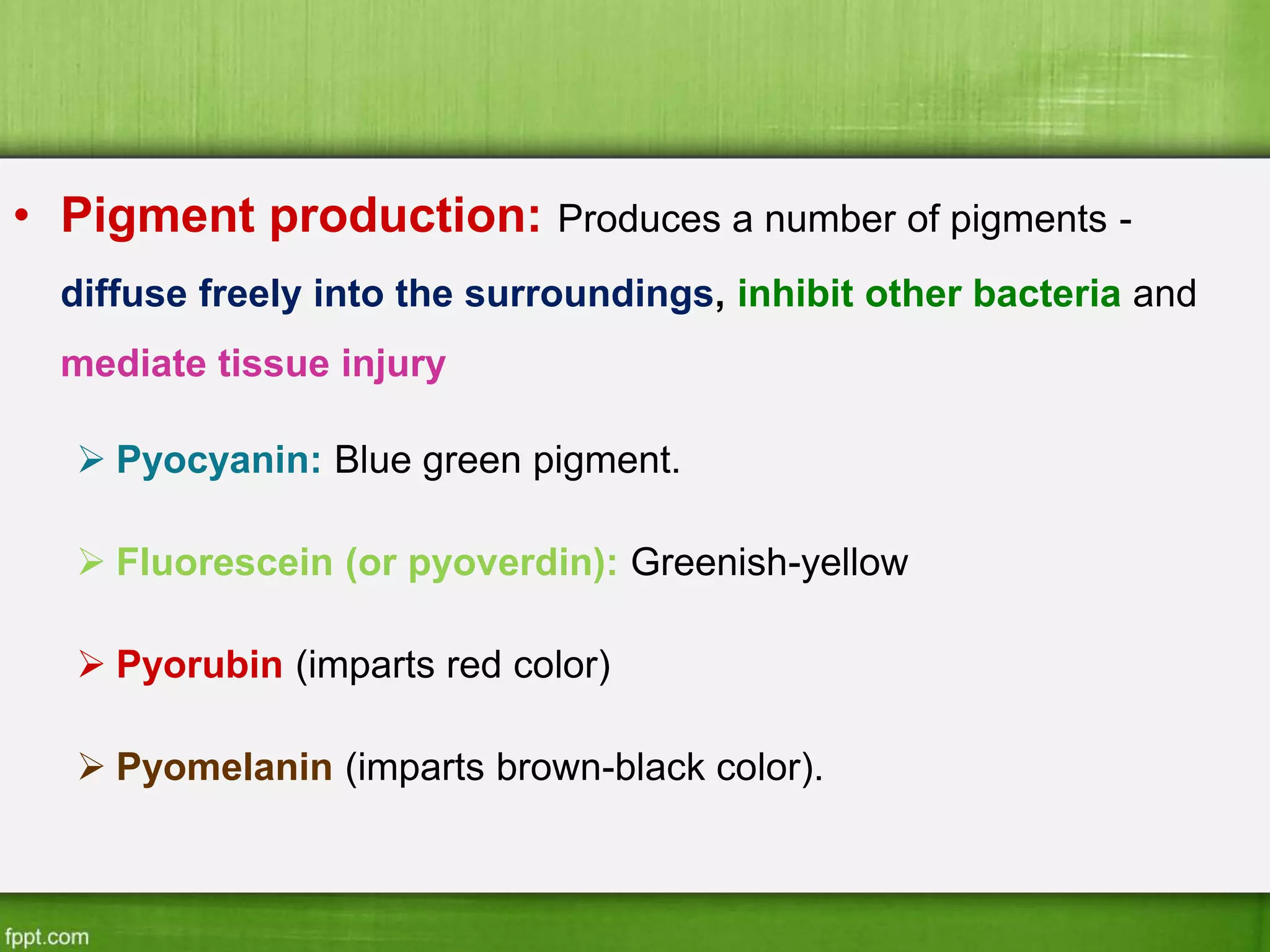 • Pigment production: Produces a number of pigments - diffuse freely into the surroundings, inhibit other bacteria and mediate tissue injury

➢ Pyocyanin: Blue green pigment.

➢ Fluorescein (or pyoverdin): Greenish-yellow

➢ Pyorubin (imparts red color)

➢ Pyomelanin (imparts brown-black color).

fppt.com